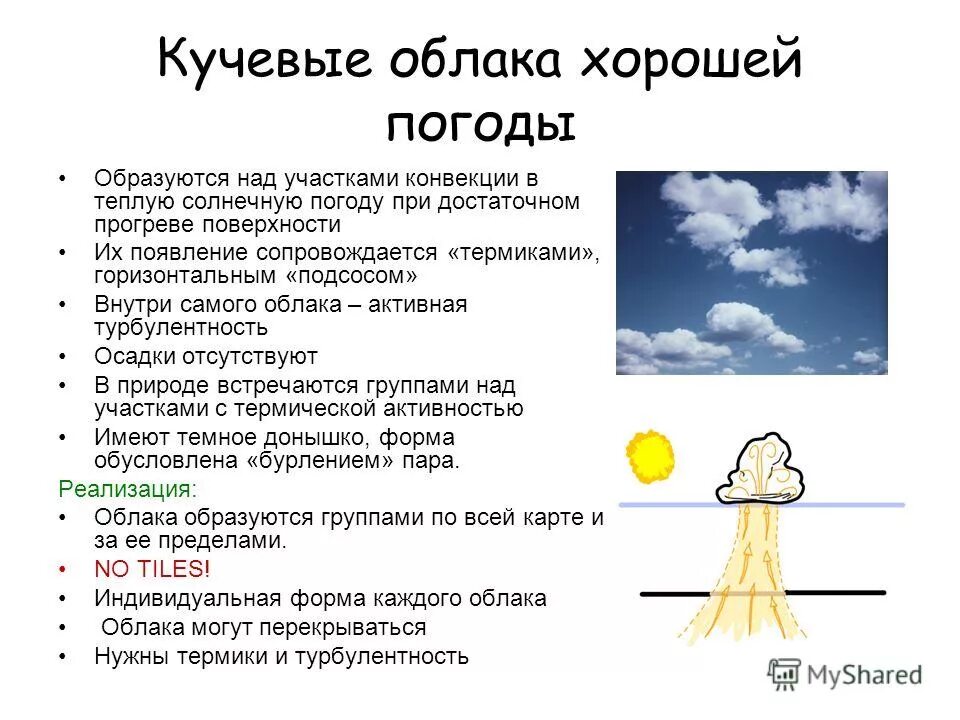 Кучевые облака хорошей погоды

• Образуются над участками конвекции в теплую солнечную погоду при достаточном прогреве поверхности
• Их появление сопровождается «термиками», горизонтальным «подсосом»
• Внутри самого облака – активная турбулентность
• Осадки отсутствуют
• В природе встречаются группами над участками с термической активностью
• Имеют темное донышко, форма обусловлена «бурлением» пара.

Реализация:
• Облака образуются группами по всей карте и за ее пределами.
• NO TILES!
• Индивидуальная форма каждого облака
• Облака могут перекрываться
• Нужны термики и турбулентность

MyShared